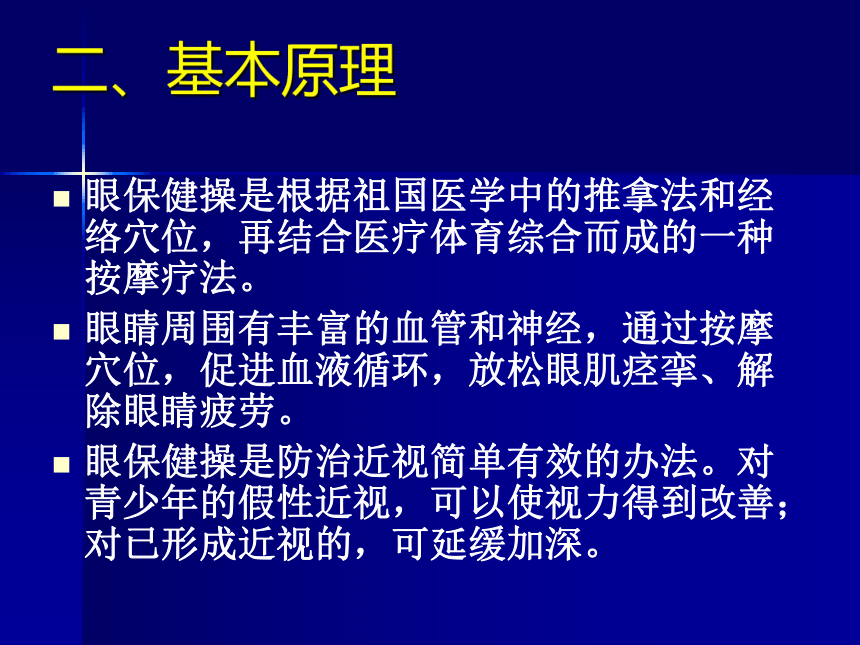 二、基本原理

■ 眼保健操是根据祖国医学中的推拿法和经络穴位，再结合医疗体育综合而成的一种按摩疗法。

■ 眼睛周围有丰富的血管和神经，通过按摩穴位，促进血液循环，放松眼肌痉挛、解除眼睛疲劳。

■ 眼保健操是防治近视简单有效的办法。对青少年的假性近视，可以使视力得到改善；对已形成近视的，可延缓加深。